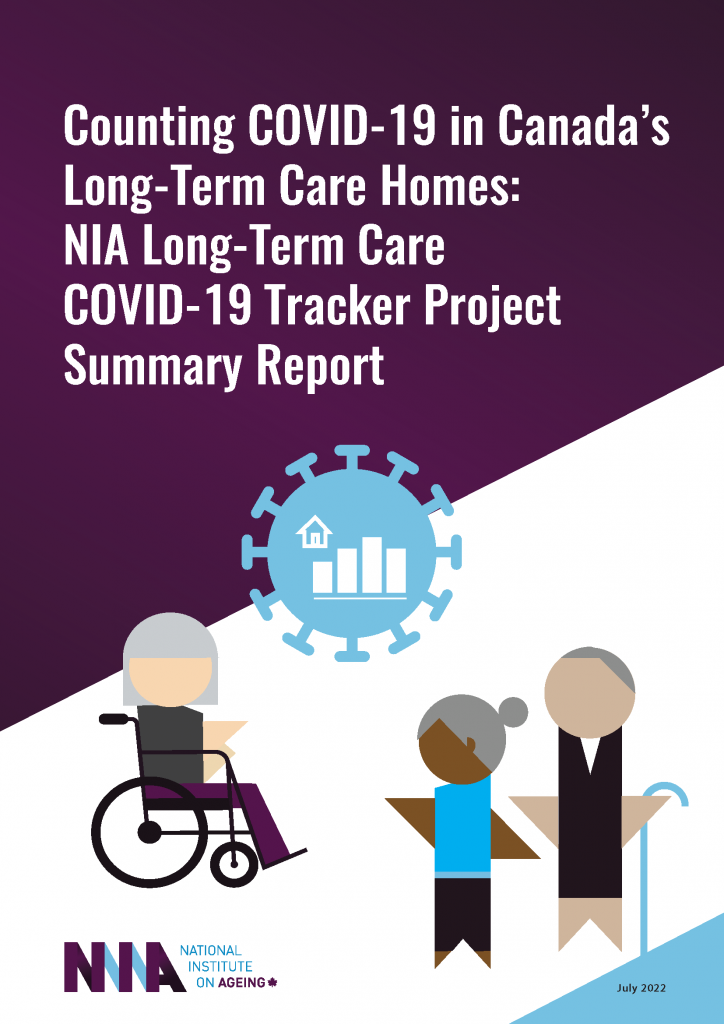 Counting COVID-19 in Canada's Long-Term Care Homes: NIA Long-Term Care COVID-19 Tracker Project Summary Report

NIA NATIONAL INSTITUTE ON AGEING

July 2022